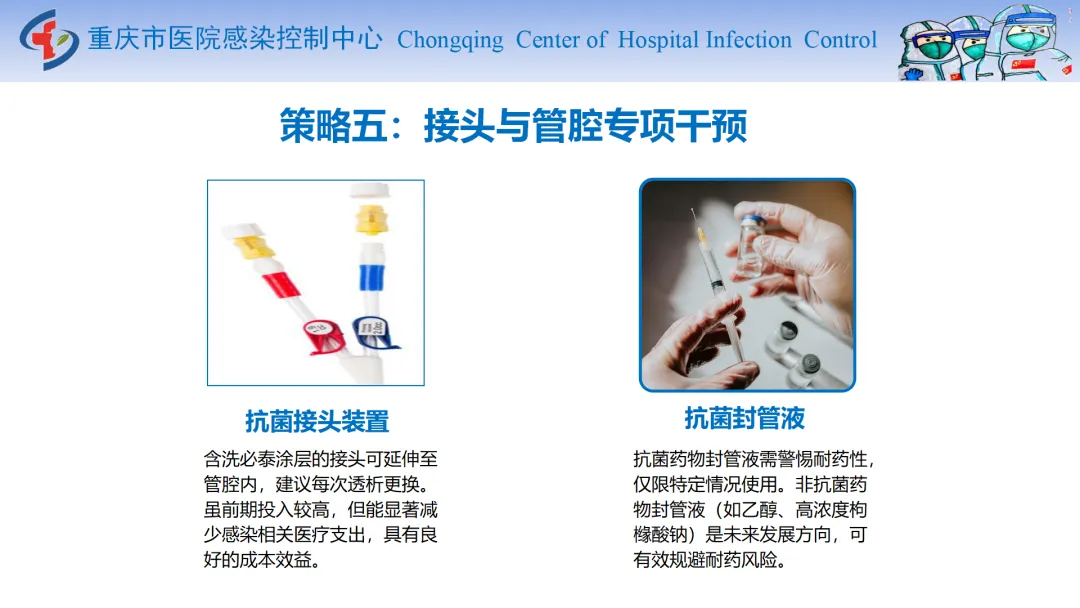 重庆市医院感染控制中心 Chongqing Center of Hospital Infection Control

策略五：接头与管腔专项干预

抗菌接头装置

含洗必泰涂层的接头可延伸至管腔内，建议每次透析更换。虽前期投入较高，但能显著减少感染相关医疗支出，具有良好的成本效益。

抗菌封管液

抗菌药物封管液需警惕耐药性，仅限特定情况使用。非抗菌药物封管液（如乙醇、高浓度枸橼酸钠）是未来发展方向，可有效规避耐药风险。